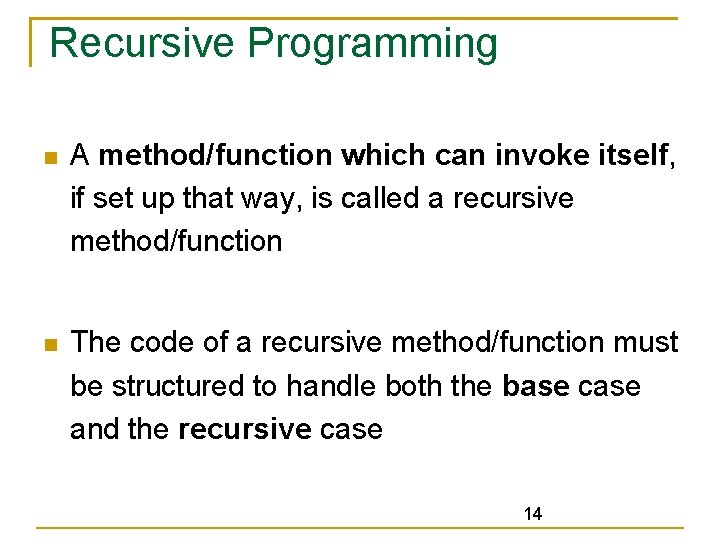 Recursive Programming

A method/function which can invoke itself, if set up that way, is called a recursive method/function

The code of a recursive method/function must be structured to handle both the base case and the recursive case

14